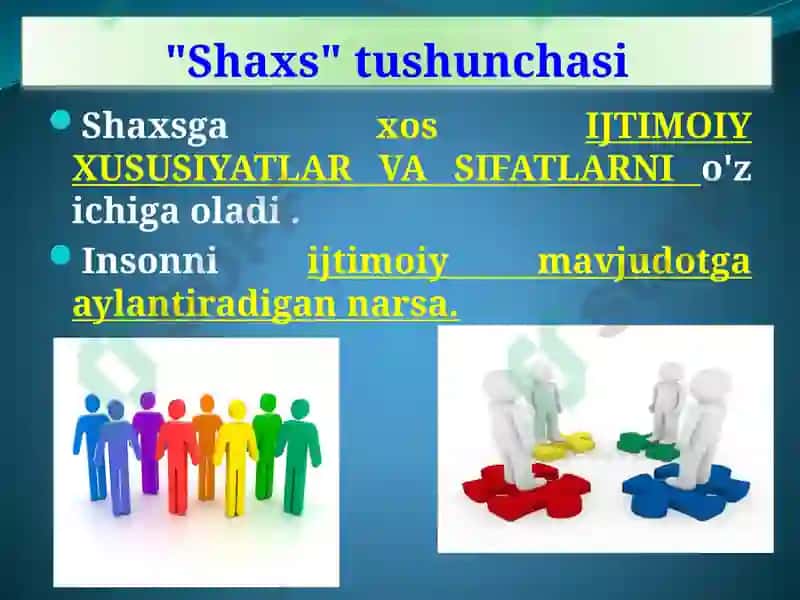 "Shaxs" tushunchasi

Shaxsga xos IJTIMOIY XUSUSIYATLAR VA SIFATLARNI o'z ichiga oladi .

Insonni ijtimoiy mavjudotga aylantiradigan narsa.